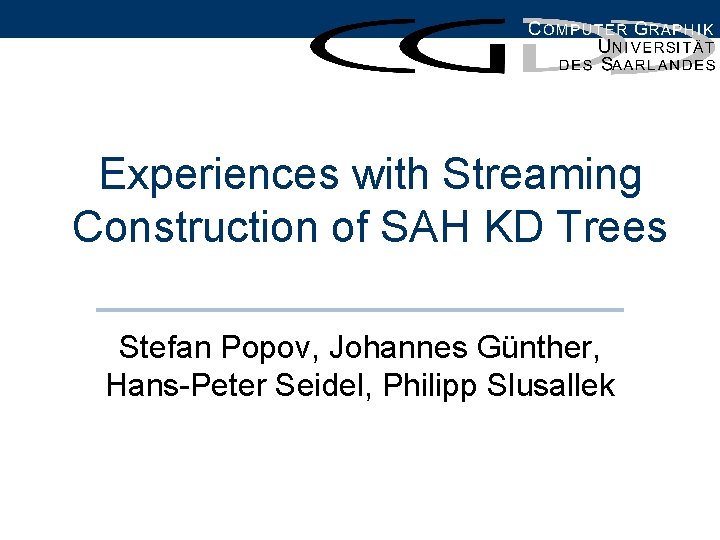 COMPUTER GRAPHIK
UNIVERSITÄT
DES SAARLANDES

Experiences with Streaming Construction of SAH KD Trees

Stefan Popov, Johannes Günther, Hans-Peter Seidel, Philipp Slusallek